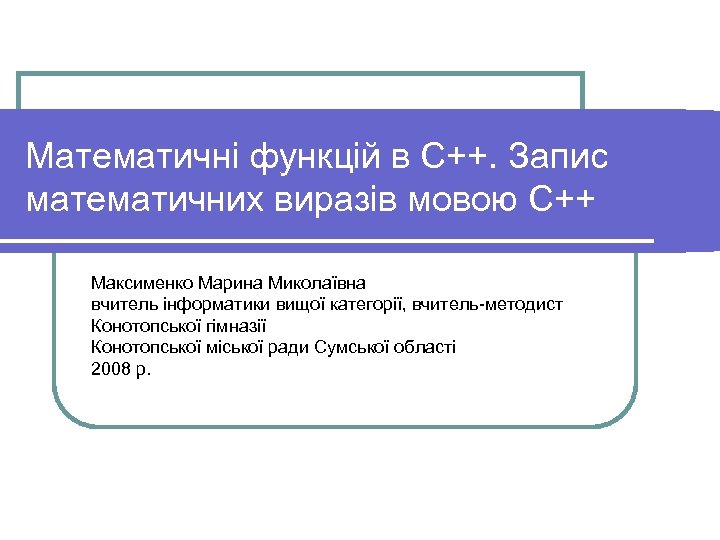 Математичні функцій в С++. Запис математичних виразів мовою С++

Максименко Марина Миколаївна
вчитель інформатики вищої категорії, вчитель-методист
Конотопської гімназії
Конотопської міської ради Сумської області
2008 р.